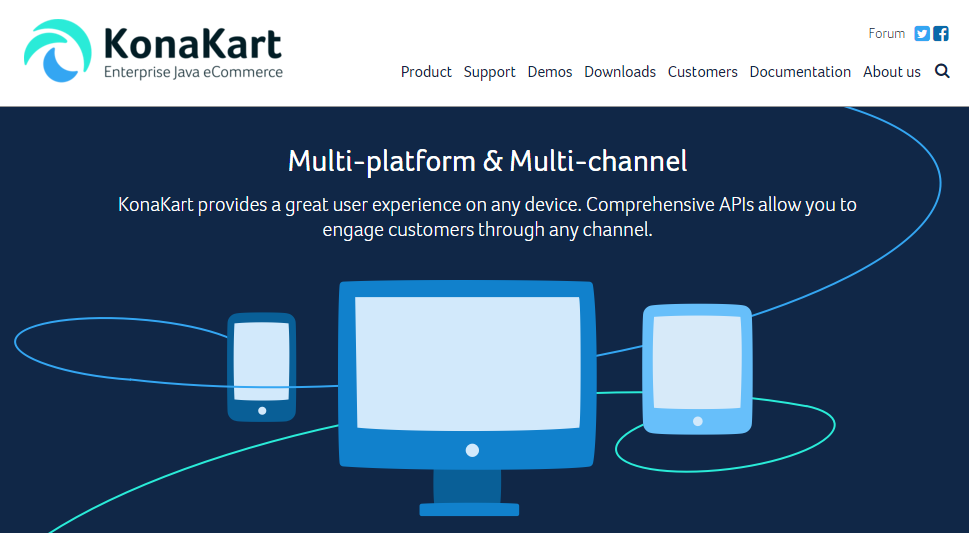 KonaKart
Enterprise Java eCommerce

Forum

Product Support Demos Downloads Customers Documentation About us

Multi-platform & Multi-channel

KonaKart provides a great user experience on any device. Comprehensive APIs allow you to engage customers through any channel.